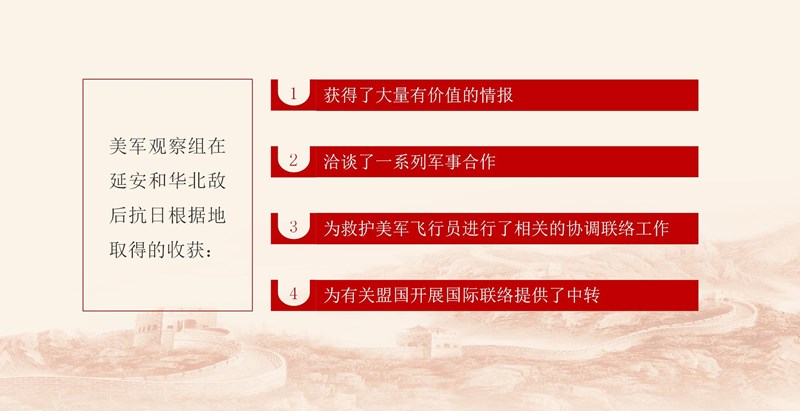 美军观察组在延安和华北敌后抗日根据地取得的收获：

1 获得了大量有价值的情报

2 洽谈了一系列军事合作

3 为救护美军飞行员进行了相关的协调联络工作

4 为有关盟国开展国际联络提供了中转